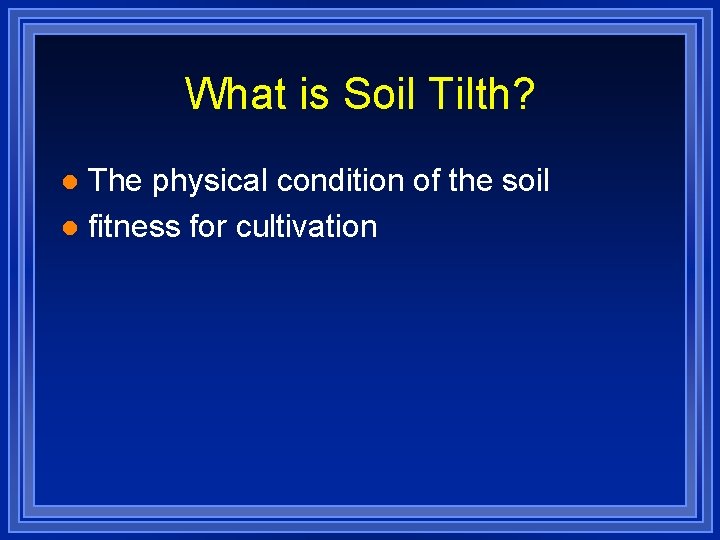 What is Soil Tilth?

- The physical condition of the soil
- fitness for cultivation